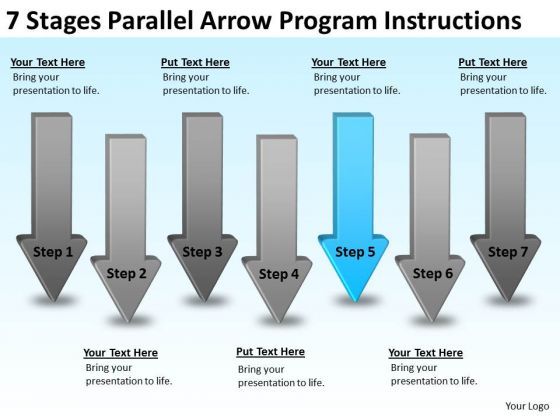 7 Stages Parallel Arrow Program Instructions

Your Text Here
Bring your presentation to life.

Put Text Here
Bring your presentation to life.

Your Text Here
Bring your presentation to life.

Put Text Here
Bring your presentation to life.

Step 1

Step 2

Step 3

Step 4

Step 5

Step 6

Step 7

Your Text Here
Bring your presentation to life.

Put Text Here
Bring your presentation to life.

Your Text Here
Bring your presentation to life.

Your Logo